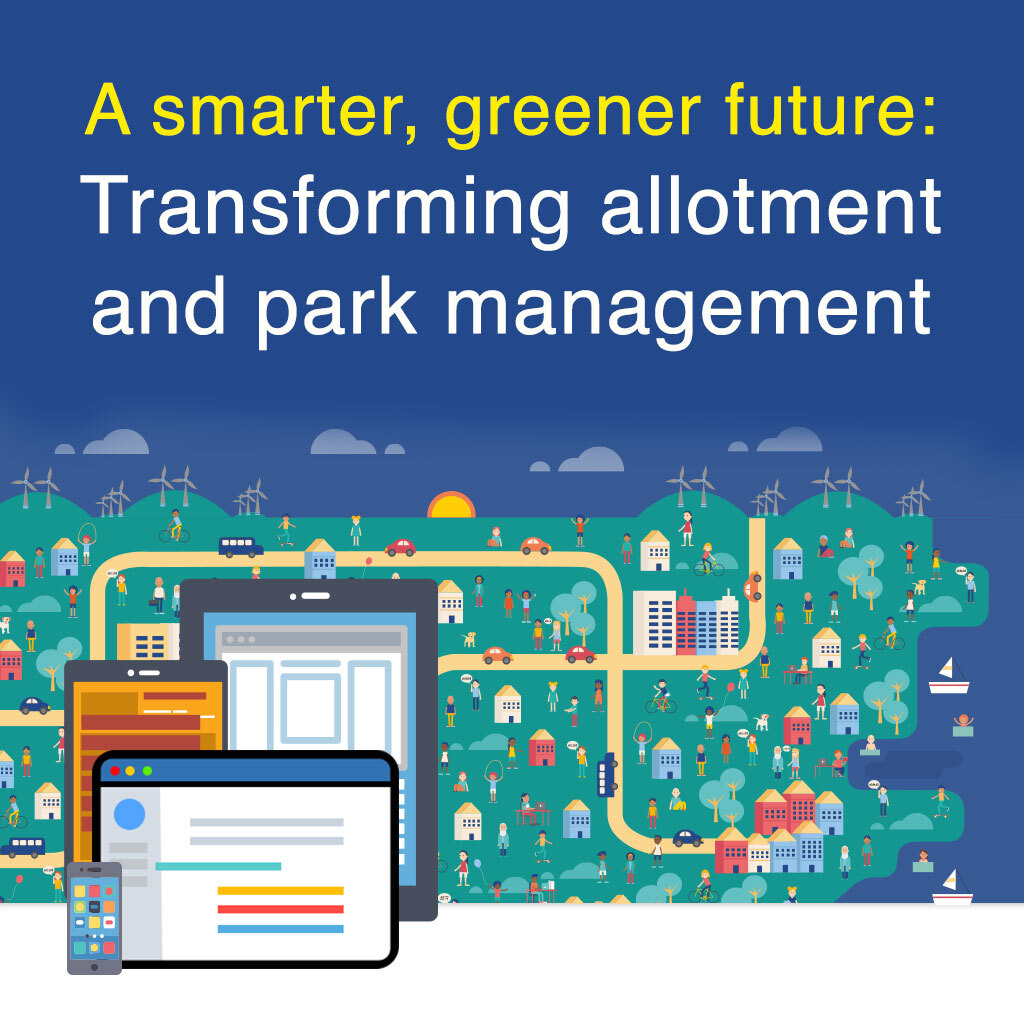 A smarter, greener future:
Transforming allotment and park management